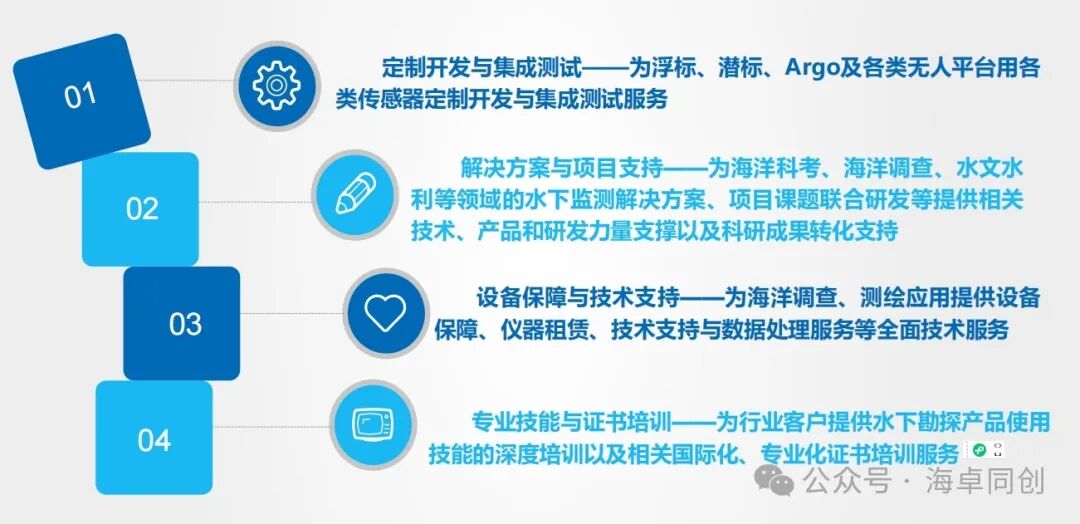 01

定制开发与集成测试——为浮标、潜标、Argo及各类无人平台用各类传感器定制开发与集成测试服务

02

解决方案与项目支持——为海洋科考、海洋调查、水文水利等领域的水下监测解决方案、项目课题联合研发等提供相关技术、产品和研发力量支撑以及科研成果转化支持

03

设备保障与技术支持——为海洋调查、测绘应用提供设备保障、仪器租赁、技术支持与数据处理服务等全面技术服务

04

专业技能与证书培训——为行业客户提供水下勘探产品使用技能的深度培训以及相关国际化、专业化证书培训服务

公众号 · 海卓同创